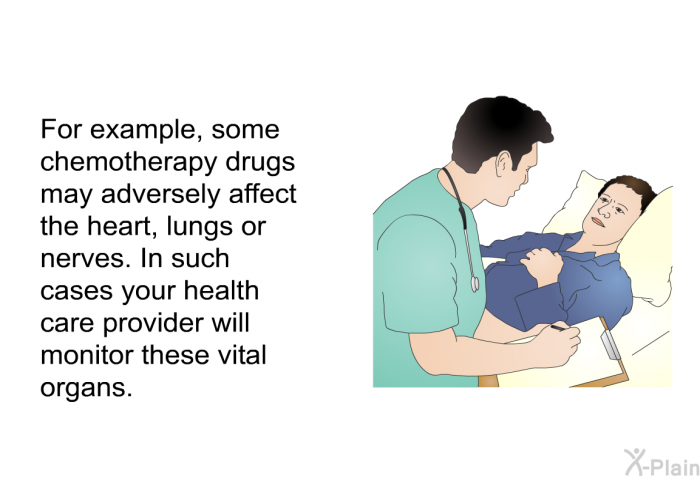 For example, some chemotherapy drugs may adversely affect the heart, lungs or nerves. In such cases your health care provider will monitor these vital organs.

X-Plain